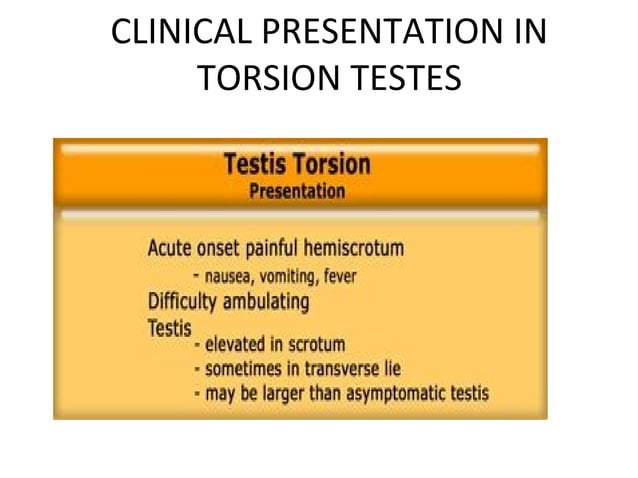 CLINICAL PRESENTATION IN TORSION TESTES

Testis Torsion
Presentation

Acute onset painful hemiscrotum
- nausea, vomiting, fever
Difficulty ambulating
Testis
- elevated in scrotum
- sometimes in transverse lie
- may be larger than asymptomatic testis